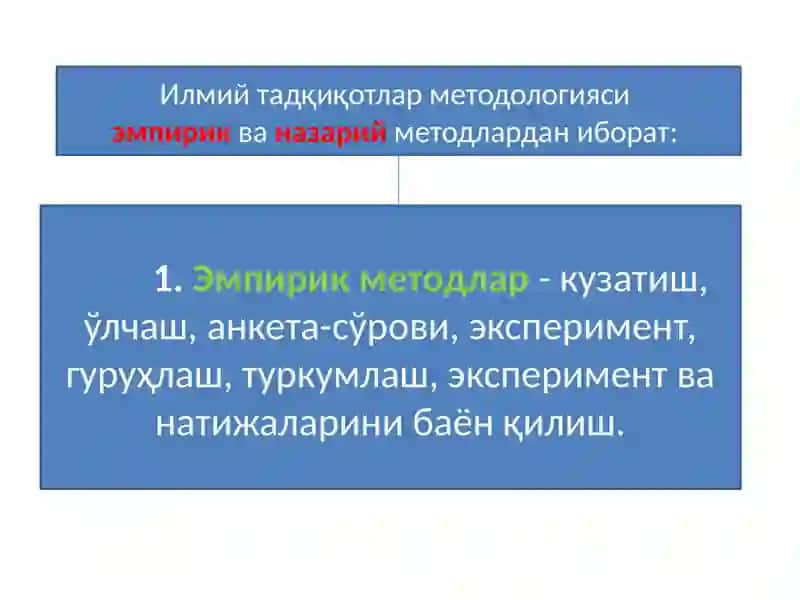 Илмий тадқиқотлар методологияси
эмпирик ва назарий методлардан иборат:

1. Эмпирик методлар - кузатиш, ўлчаш, анкета-сўрови, эксперимент, гуруҳлаш, туркумлаш, эксперимент ва натижаларини баён қилиш.